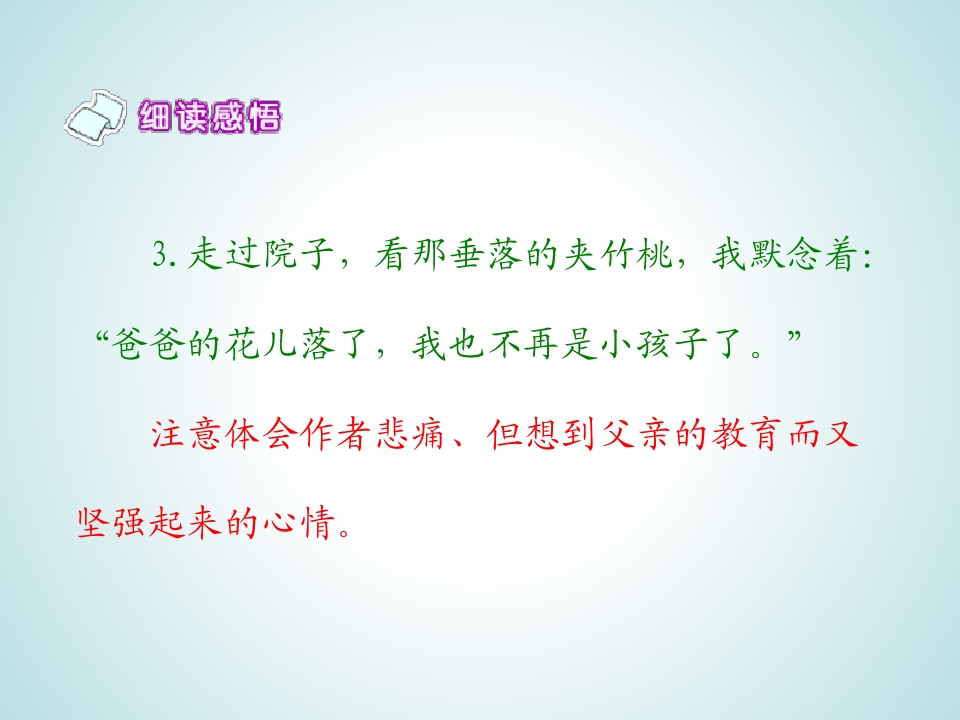 细读感悟

3.走过院子，看那垂落的夹竹桃，我默念着：“爸爸的花儿落了，我也不再是小孩子了。”

注意体会作者悲痛、但想到父亲的教育而又坚强起来的心情。